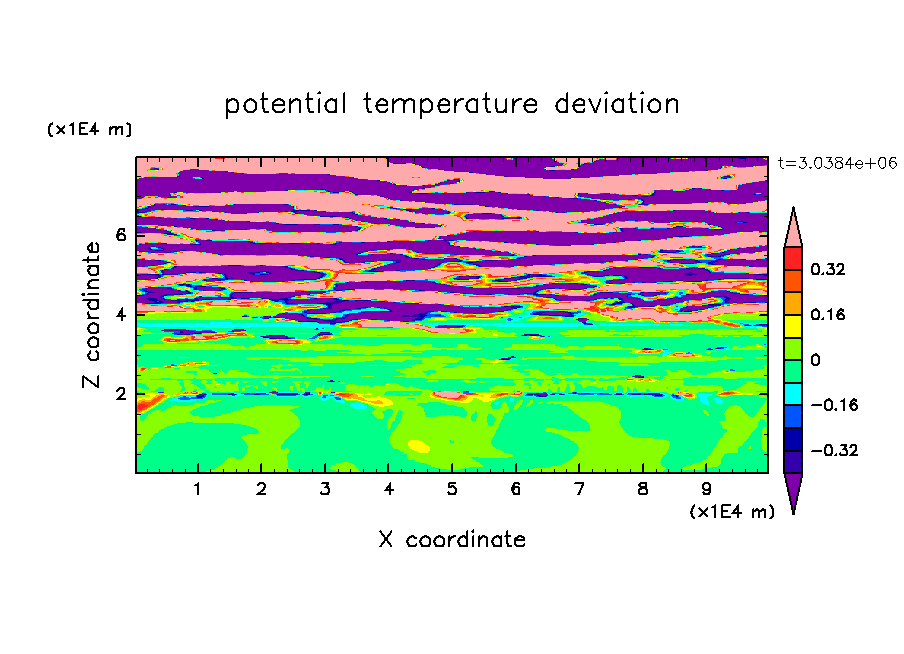 potential temperature deviation

(x1E4 m)

t=3.0384e+06

Z coordinate

6
4
2

0.32
0.16
0
−0.16
−0.32

1 2 3 4 5 6 7 8 9

(x1E4 m)

X coordinate